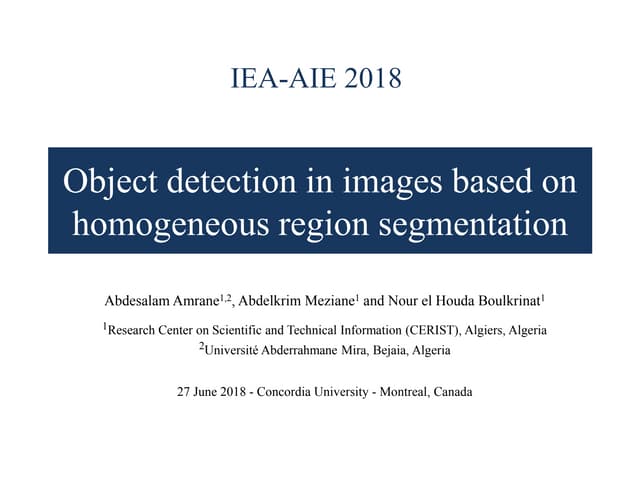 IEA-AIE 2018

Object detection in images based on homogeneous region segmentation

Abdesalam Amrane$^{1,2}$, Abdelkrim Meziane$^{1}$ and Nour el Houda Boulkrinat$^{1}$

$^{1}$Research Center on Scientific and Technical Information (CERIST), Algiers, Algeria
$^{2}$Université Abderrahmane Mira, Bejaia, Algeria

27 June 2018 - Concordia University - Montreal, Canada